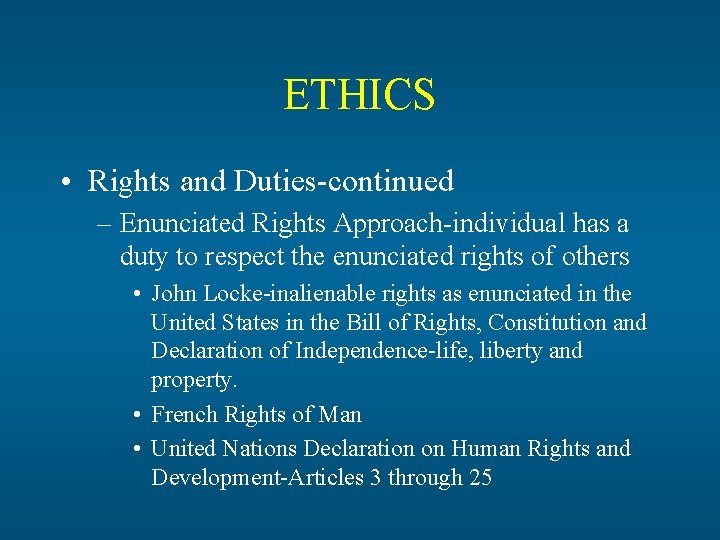 ETHICS

• Rights and Duties-continued

– Enunciated Rights Approach-individual has a duty to respect the enunciated rights of others

• John Locke-inalienable rights as enunciated in the United States in the Bill of Rights, Constitution and Declaration of Independence-life, liberty and property.

• French Rights of Man

• United Nations Declaration on Human Rights and Development-Articles 3 through 25